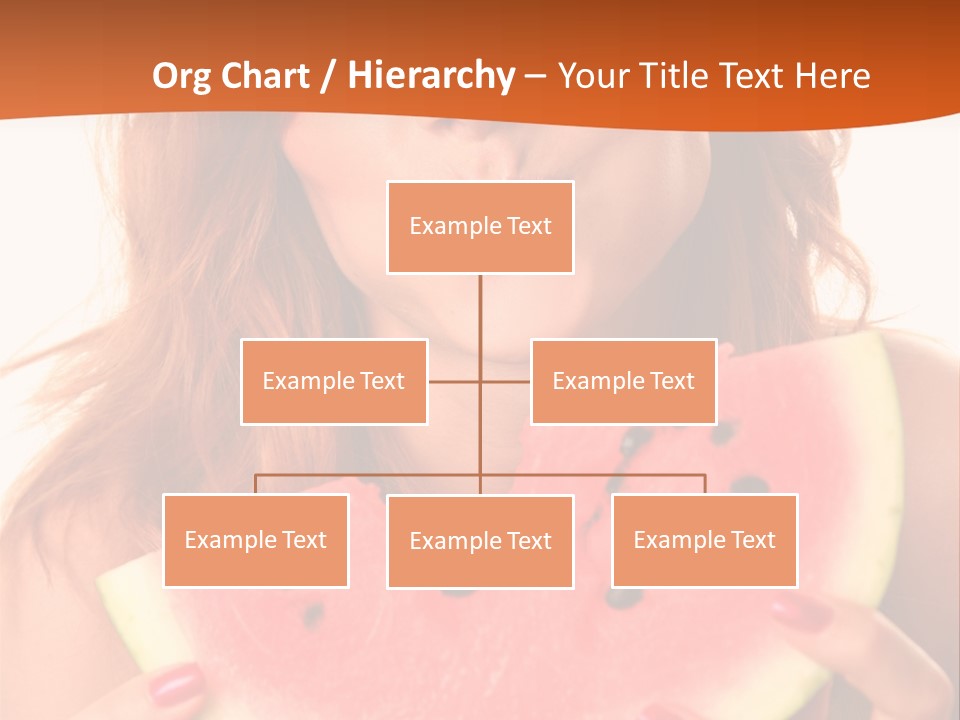 Org Chart / Hierarchy – Your Title Text Here

Example Text

Example Text

Example Text

Example Text

Example Text

Example Text